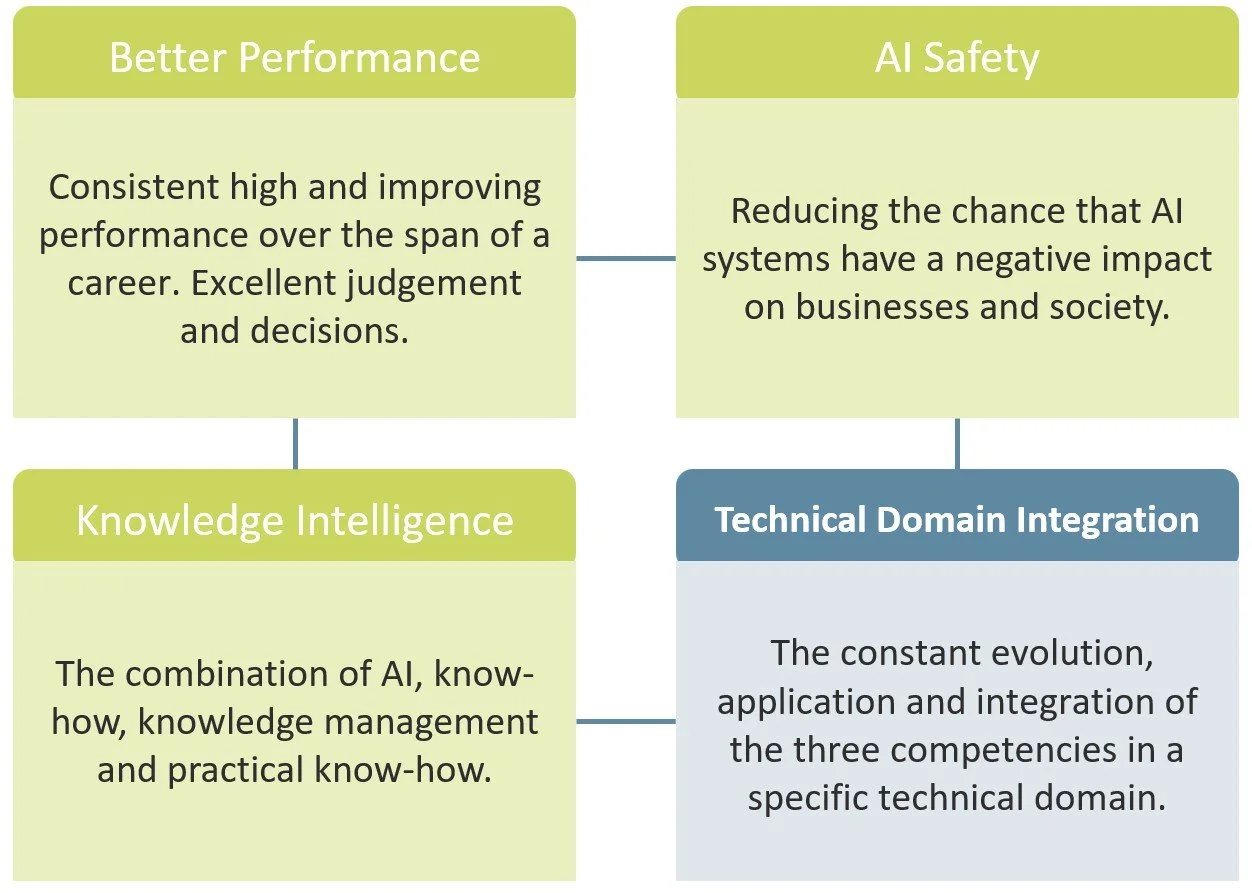 Better Performance

Consistent high and improving performance over the span of a career. Excellent judgement and decisions.

AI Safety

Reducing the chance that AI systems have a negative impact on businesses and society.

Knowledge Intelligence

The combination of AI, know-how, knowledge management and practical know-how.

Technical Domain Integration

The constant evolution, application and integration of the three competencies in a specific technical domain.